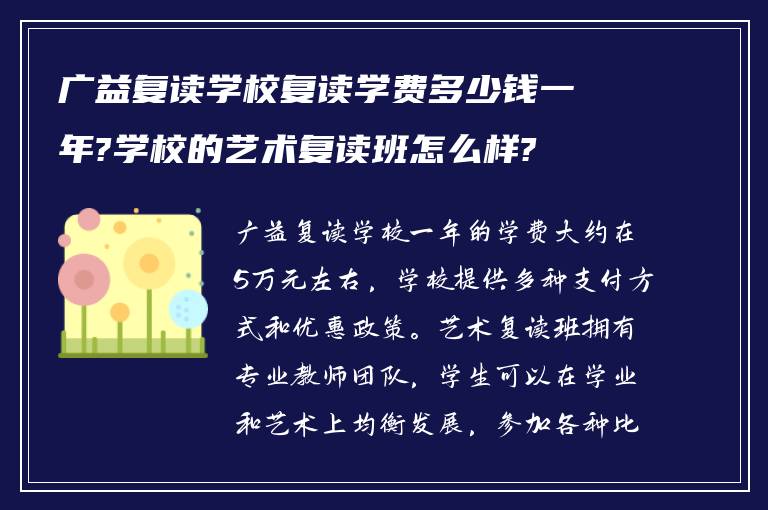 广益复读学校复读学费多少钱一年?学校的艺术复读班怎么样?

广益复读学校一年的学费大约在5万元左右，学校提供多种支付方式和优惠政策。艺术复读班拥有专业教师团队，学生可以在学业和艺术上均衡发展，参加各种比